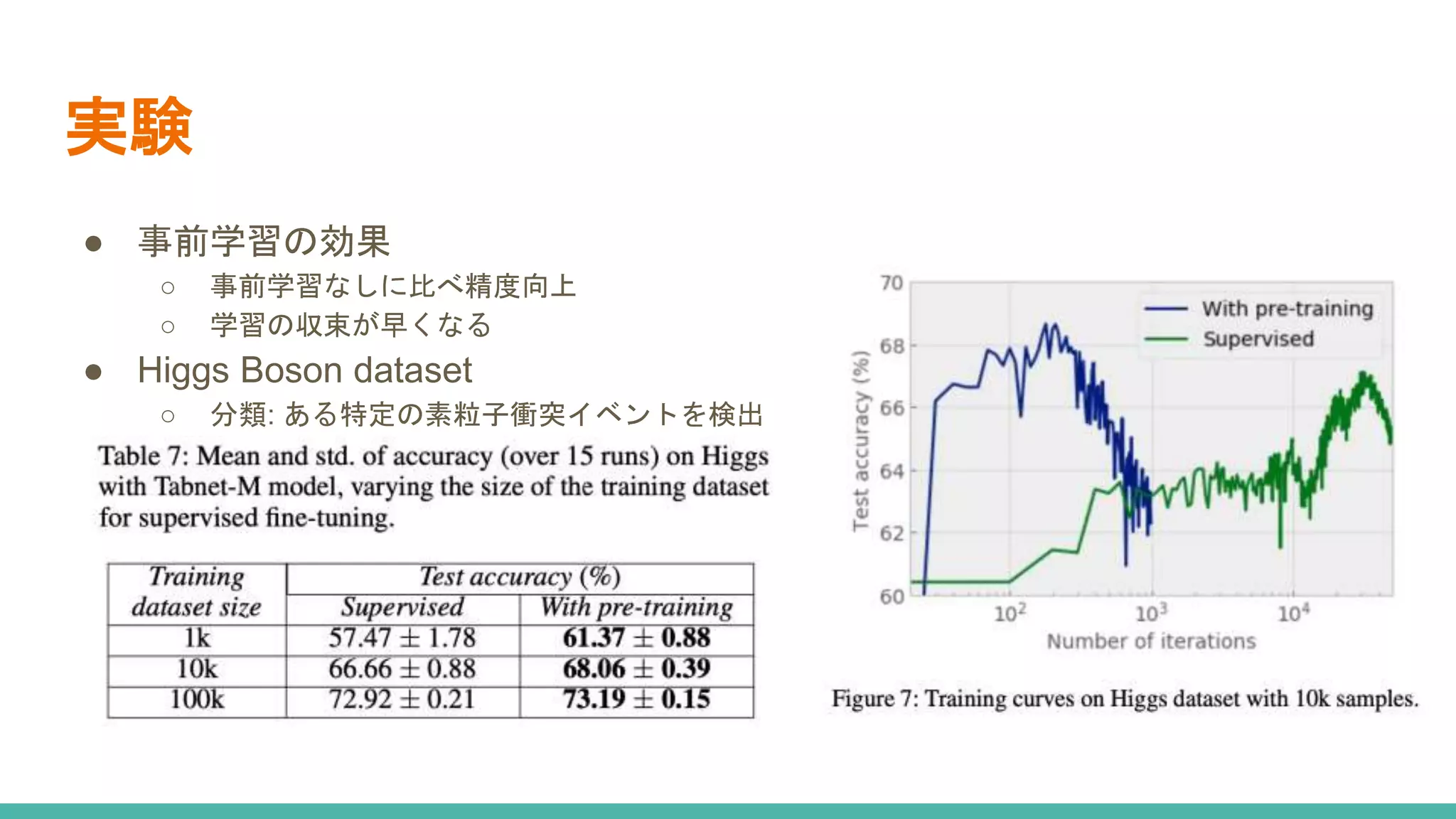 実験

● 事前学習の効果
○ 事前学習なしに比べ精度向上
○ 学習の収束が早くなる
● Higgs Boson dataset
○ 分類: ある特定の素粒子衝突イベントを検出

Table 7: Mean and std. of accuracy (over 15 runs) on Higgs with Tabnet-M model, varying the size of the training dataset for supervised fine-tuning.

| Training dataset size | Test accuracy (%) Supervised | Test accuracy (%) With pre-training |
|---|---|---|
| 1k | $57.47 \pm 1.78$ | $\mathbf{61.37 \pm 0.88}$ |
| 10k | $66.66 \pm 0.88$ | $\mathbf{68.06 \pm 0.39}$ |
| 100k | $72.92 \pm 0.21$ | $\mathbf{73.19 \pm 0.15}$ |

70
68
66
64
62
60
Test accuracy (%)
With pre-training
Supervised
$10^2$
$10^3$
$10^4$
Number of iterations

Figure 7: Training curves on Higgs dataset with 10k samples.